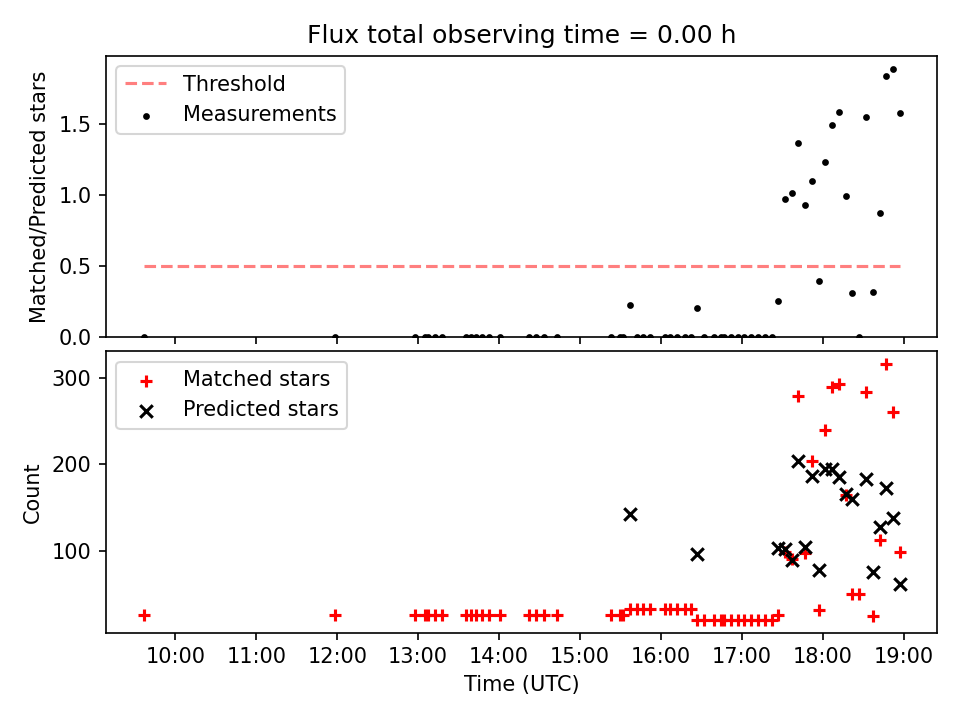 Flux total observing time = 0.00 h

Threshold
Measurements

Matched/Predicted stars

1.5
1.0
0.5
0.0

Matched stars
Predicted stars

Count

300
200
100

10:00 11:00 12:00 13:00 14:00 15:00 16:00 17:00 18:00 19:00

Time (UTC)